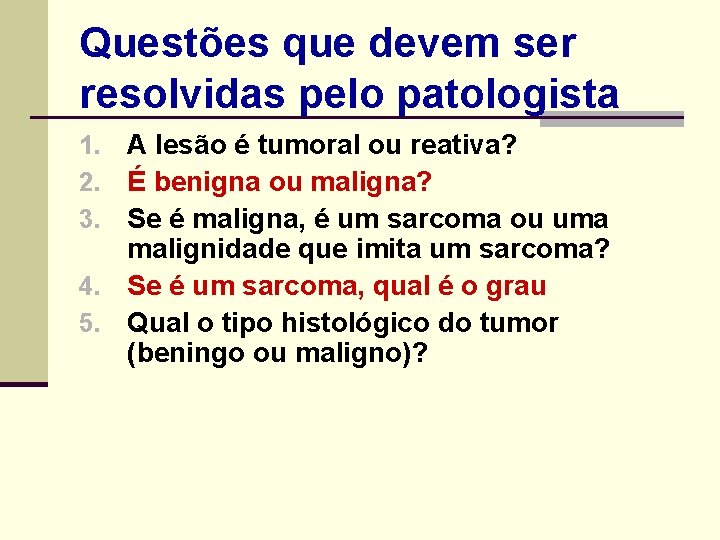 Questões que devem ser resolvidas pelo patologista

1. A lesão é tumoral ou reativa?
2. É benigna ou maligna?
3. Se é maligna, é um sarcoma ou uma malignidade que imita um sarcoma?
4. Se é um sarcoma, qual é o grau
5. Qual o tipo histológico do tumor (beningo ou maligno)?